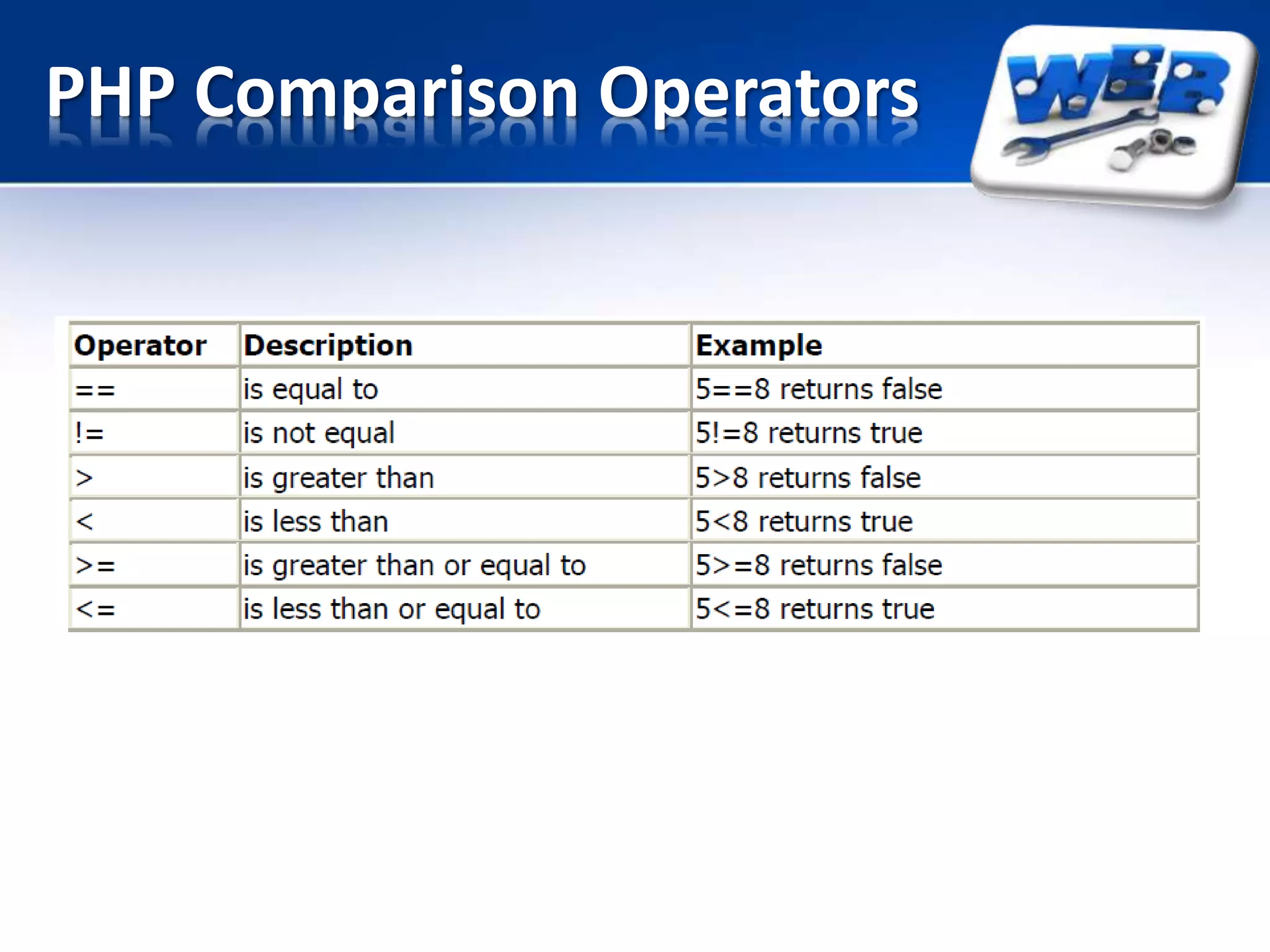 PHP Comparison Operators

WEB

| Operator | Description | Example |
|---|---|---|
| == | is equal to | 5==8 returns false |
| != | is not equal | 5!=8 returns true |
| > | is greater than | 5>8 returns false |
| < | is less than | 5<8 returns true |
| >= | is greater than or equal to | 5>=8 returns false |
| <= | is less than or equal to | 5<=8 returns true |